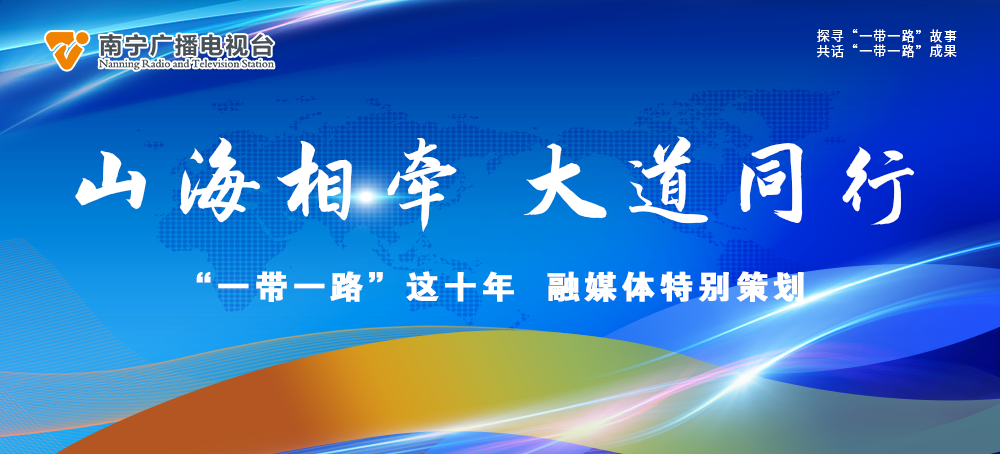 南宁广播电视台
Nanning Radio and Television Station

探寻“一带一路”故事
共话“一带一路”成果

山海相牵 大道同行

“一带一路”这十年 融媒体特别策划